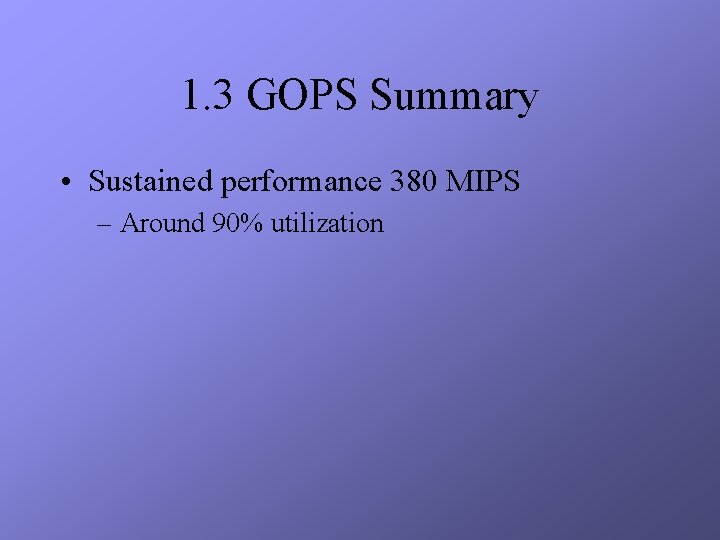 1.3 GOPS Summary

• Sustained performance 380 MIPS

– Around 90% utilization